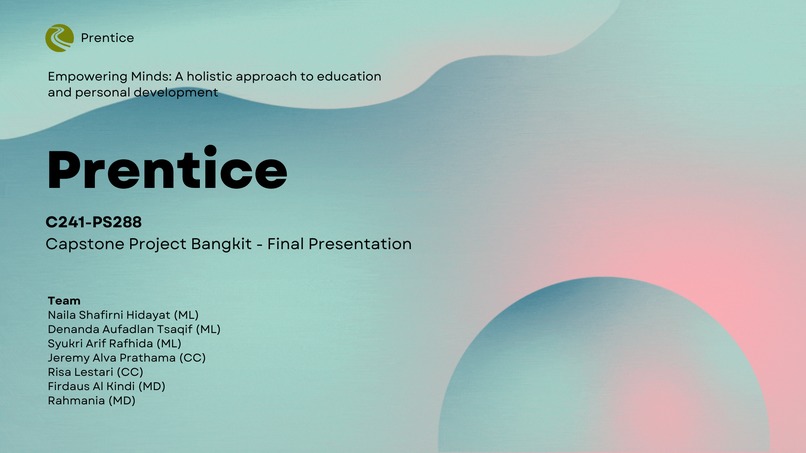 Prentice

Empowering Minds: A holistic approach to education and personal development

Prentice

C241-PS288
Capstone Project Bangkit - Final Presentation

Team
Naila Shafirni Hidayat (ML)
Denanda Aufadlan Tsaqif (ML)
Syukri Arif Rafhida (ML)
Jeremy Alva Prathama (CC)
Risa Lestari (CC)
Firdaus Al Kindi (MD)
Rahmania (MD)